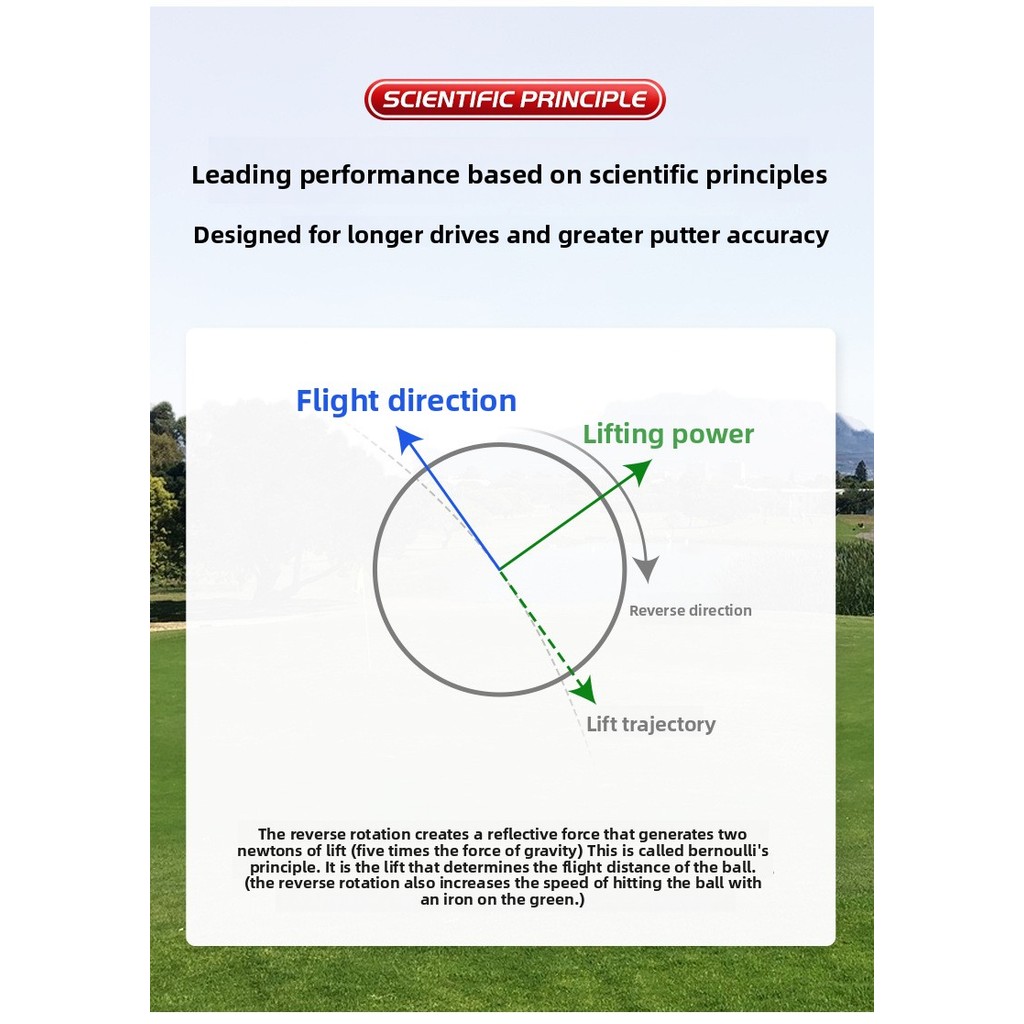 SCIENTIFIC PRINCIPLE

Leading performance based on scientific principles

Designed for longer drives and greater putter accuracy

Flight direction

Lifting power

Reverse direction

Lift trajectory

The reverse rotation creates a reflective force that generates two newtons of lift (five times the force of gravity) This is called bernoulli's principle. It is the lift that determines the flight distance of the ball. (the reverse rotation also increases the speed of hitting the ball with an iron on the green.)